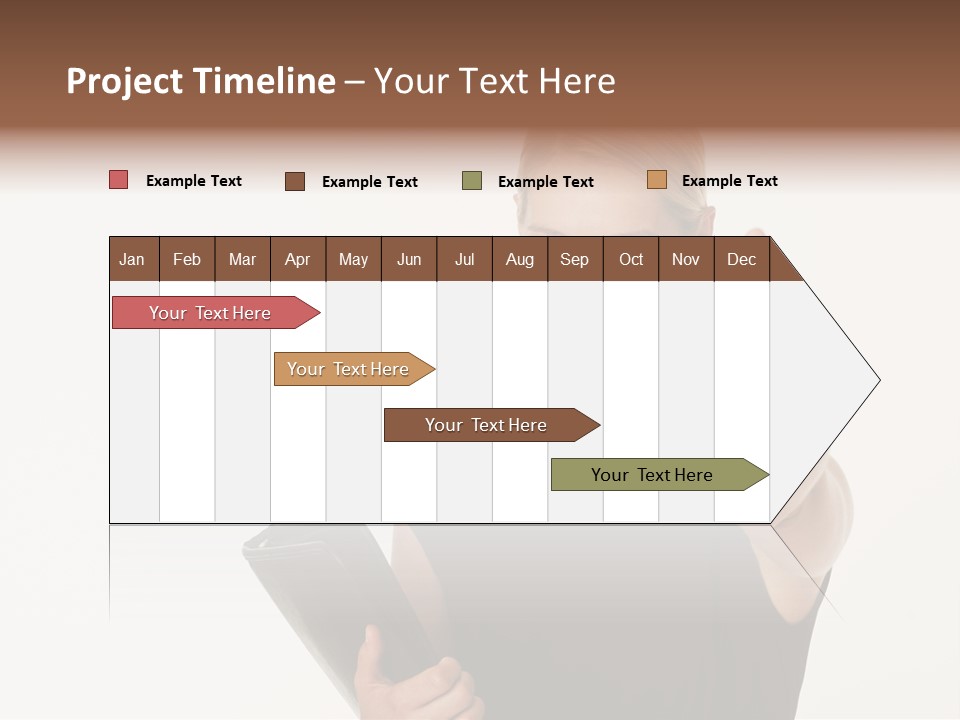 Project Timeline – Your Text Here

Example Text Example Text Example Text Example Text

| Jan | Feb | Mar | Apr | May | Jun | Jul | Aug | Sep | Oct | Nov | Dec |
|---|---|---|---|---|---|---|---|---|---|---|---|

Your Text Here

Your Text Here

Your Text Here

Your Text Here